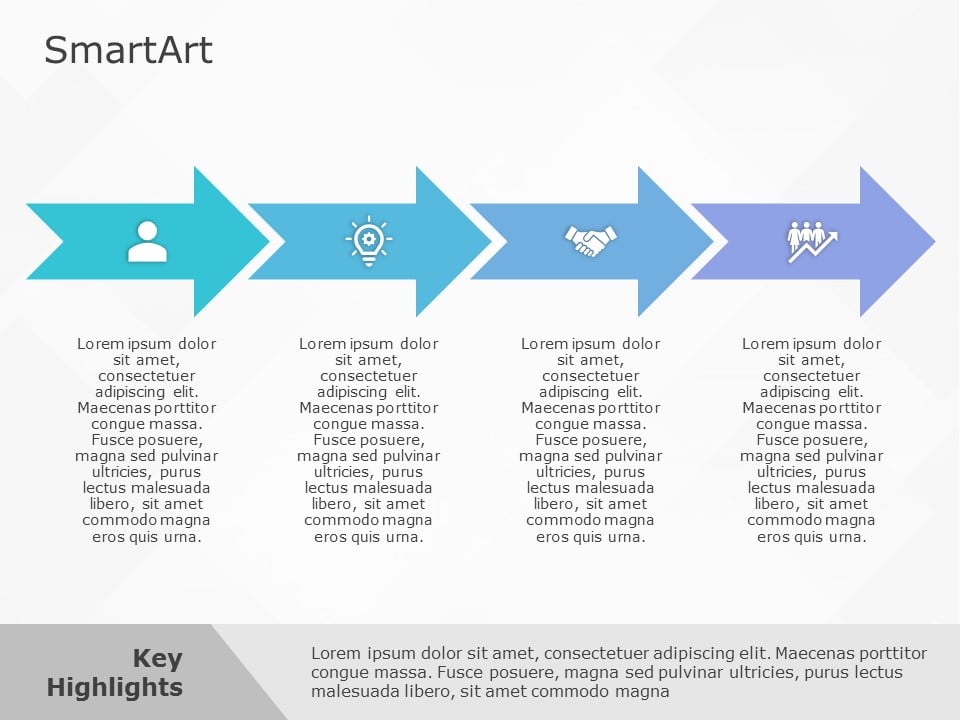 SmartArt

Lorem ipsum dolor sit amet, consectetuer adipiscing elit. Maecenas porttitor congue massa. Fusce posuere, magna sed pulvinar ultricies, purus lectus malesuada libero, sit amet commodo magna eros quis urna.

Lorem ipsum dolor sit amet, consectetuer adipiscing elit. Maecenas porttitor congue massa. Fusce posuere, magna sed pulvinar ultricies, purus lectus malesuada libero, sit amet commodo magna eros quis urna.

Lorem ipsum dolor sit amet, consectetuer adipiscing elit. Maecenas porttitor congue massa. Fusce posuere, magna sed pulvinar ultricies, purus lectus malesuada libero, sit amet commodo magna eros quis urna.

Lorem ipsum dolor sit amet, consectetuer adipiscing elit. Maecenas porttitor congue massa. Fusce posuere, magna sed pulvinar ultricies, purus lectus malesuada libero, sit amet commodo magna eros quis urna.

Key Highlights

Lorem ipsum dolor sit amet, consectetuer adipiscing elit. Maecenas porttitor congue massa. Fusce posuere, magna sed pulvinar ultricies, purus lectus malesuada libero, sit amet commodo magna